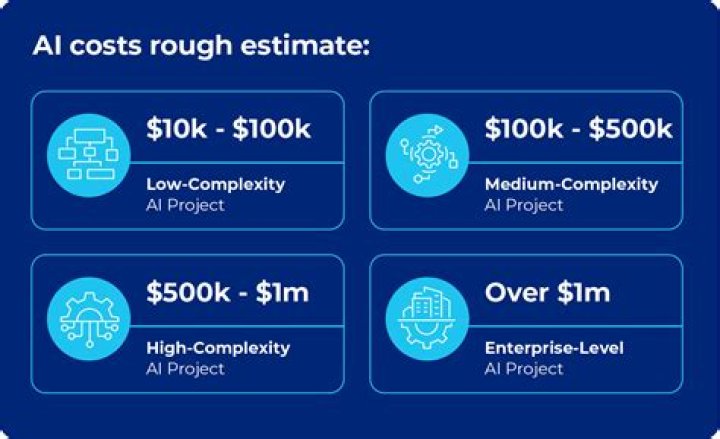 AI costs rough estimate:

\$10k - \$100k

Low-Complexity
AI Project

\$100k - \$500k

Medium-Complexity
AI Project

\$500k - \$1m

High-Complexity
AI Project

Over \$1m

Enterprise-Level
AI Project